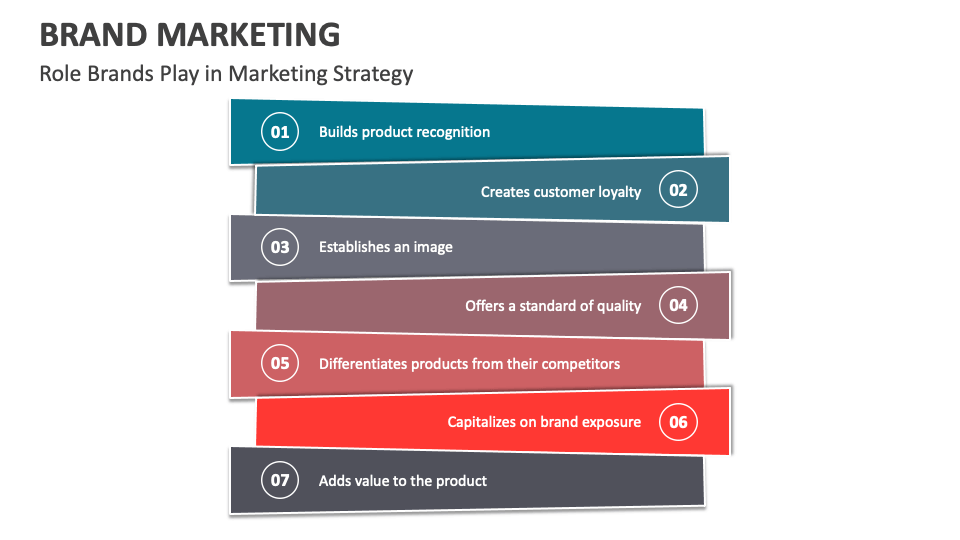 BRAND MARKETING

Role Brands Play in Marketing Strategy

01 Builds product recognition

Creates customer loyalty 02

03 Establishes an image

Offers a standard of quality 04

05 Differentiates products from their competitors

Capitalizes on brand exposure 06

07 Adds value to the product